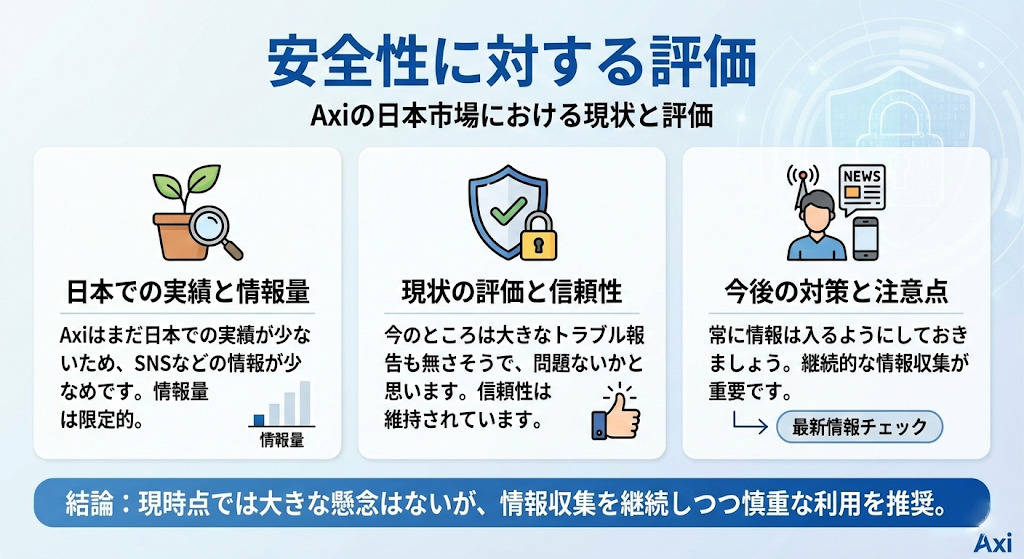 安全性に対する評価

Axiの日本市場における現状と評価

日本での実績と情報量

Axiはまだ日本での実績が少ないため、SNSなどの情報が少なめです。情報量は限定的。

情報量

現状の評価と信頼性

今のところは大きなトラブル報告も無さそうで、問題ないかと思います。信頼性は維持されています。

NEWS

今後の対策と注意点

常に情報は入るようにしておきましょう。継続的な情報収集が重要です。

最新情報チェック

結論：現時点では大きな懸念はないが、情報収集を継続しつつ慎重な利用を推奨。

Axi